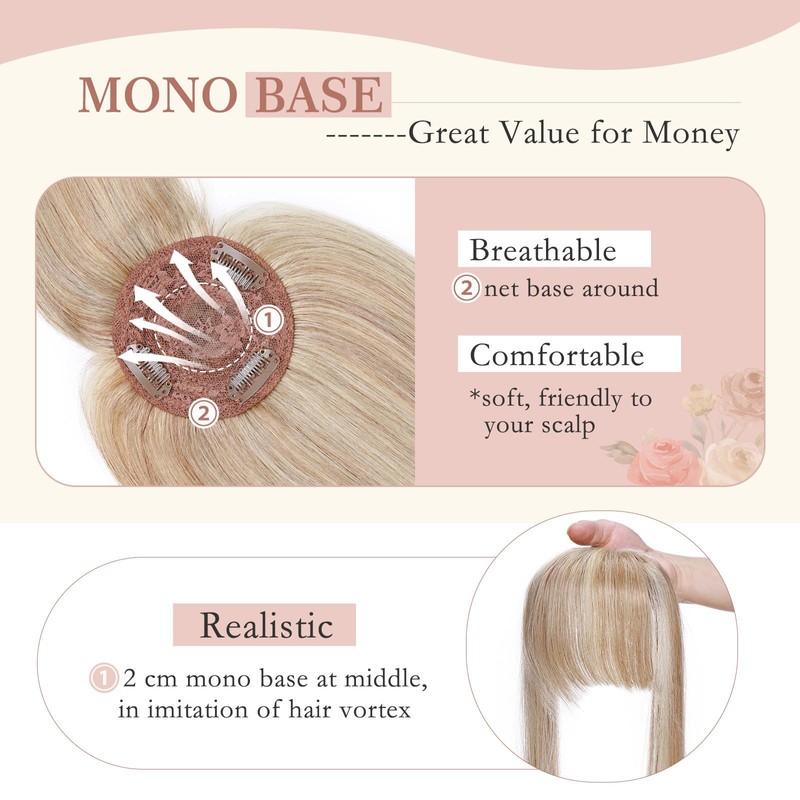 MONO BASE
-------Great Value for Money

1
2

Breathable
2 net base around

Comfortable
*soft, friendly to your scalp

Realistic
1 2 cm mono base at middle, in imitation of hair vortex